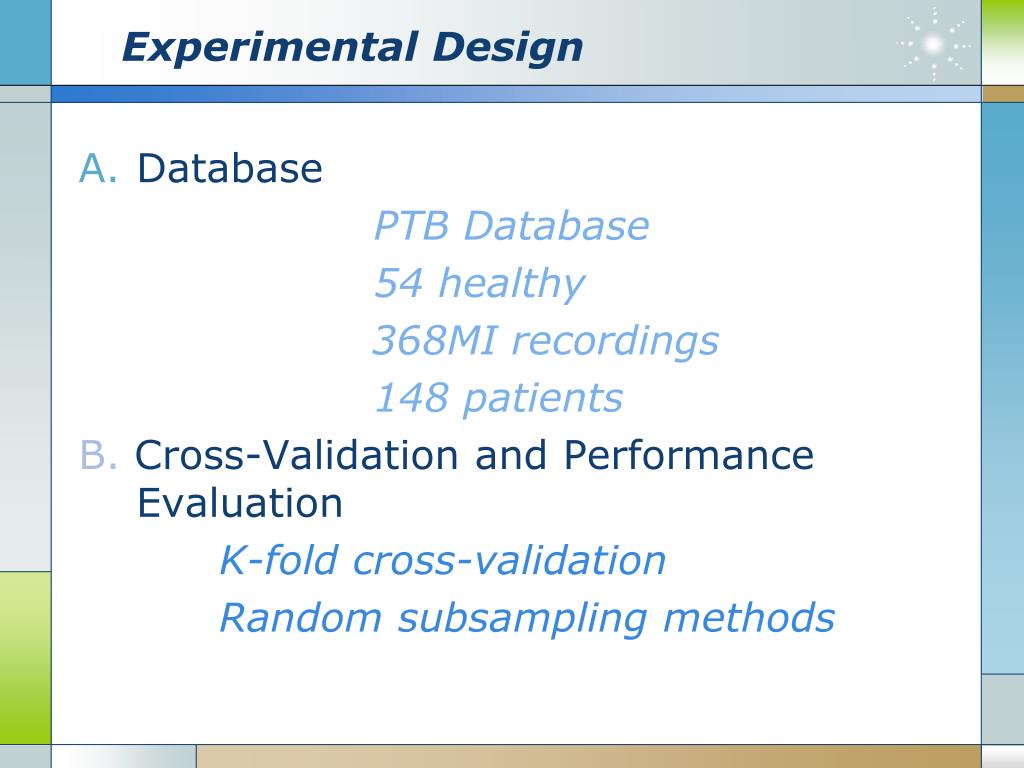 Experimental Design

A. Database

PTB Database

54 healthy

368MI recordings

148 patients

B. Cross-Validation and Performance Evaluation

K-fold cross-validation

Random subsampling methods